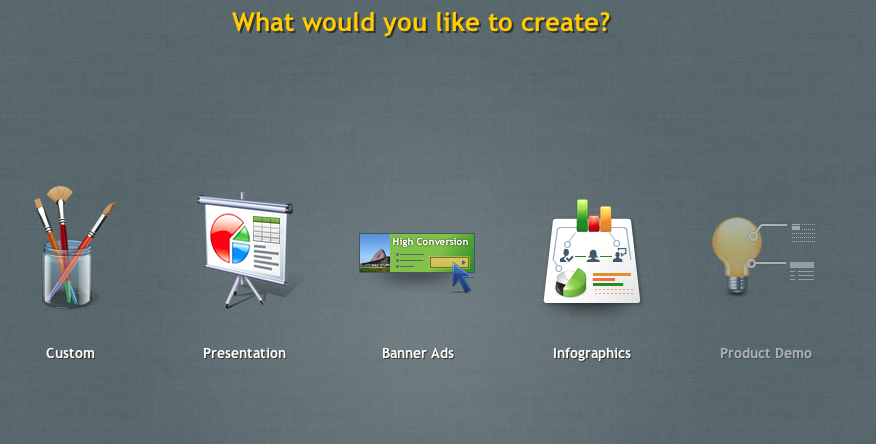 What would you like to create?

High Conversion

Custom

Presentation

Banner Ads

Infographics

Product Demo